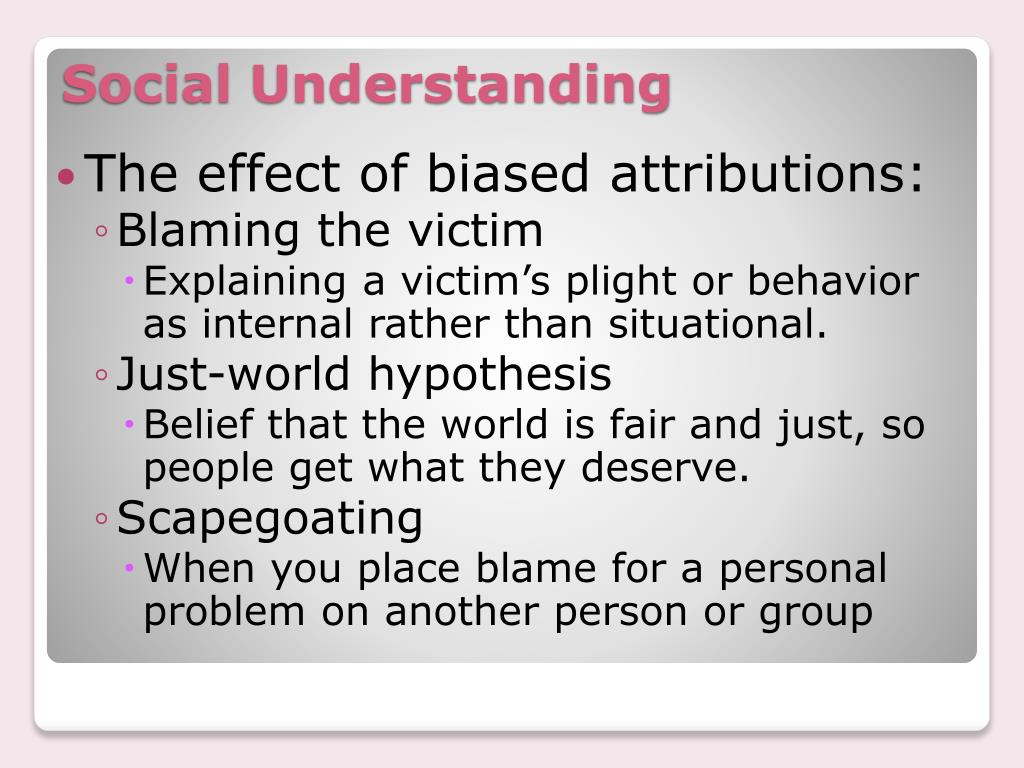 Social Understanding

• The effect of biased attributions:
◦ Blaming the victim
• Explaining a victim's plight or behavior as internal rather than situational.
◦ Just-world hypothesis
• Belief that the world is fair and just, so people get what they deserve.
◦ Scapegoating
• When you place blame for a personal problem on another person or group